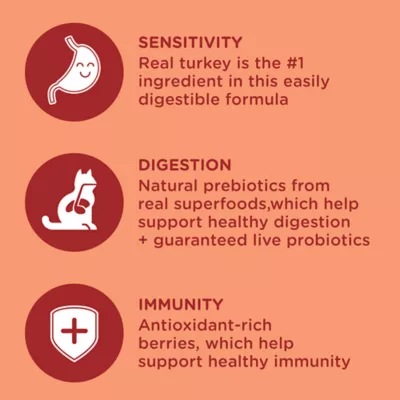 SENSITIVITY
Real turkey is the #1 ingredient in this easily digestible formula

DIGESTION
Natural prebiotics from real superfoods,which help support healthy digestion + guaranteed live probiotics

IMMUNITY
Antioxidant-rich berries, which help support healthy immunity